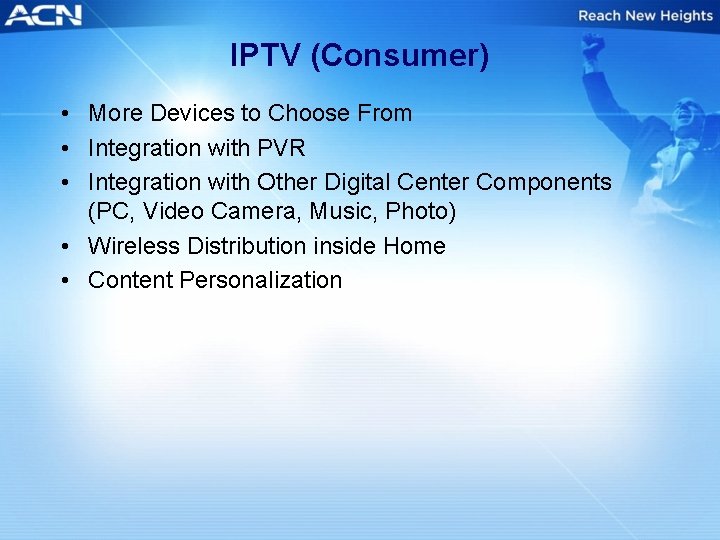 ACN

Reach New Heights

IPTV (Consumer)

• More Devices to Choose From
• Integration with PVR
• Integration with Other Digital Center Components (PC, Video Camera, Music, Photo)
• Wireless Distribution inside Home
• Content Personalization